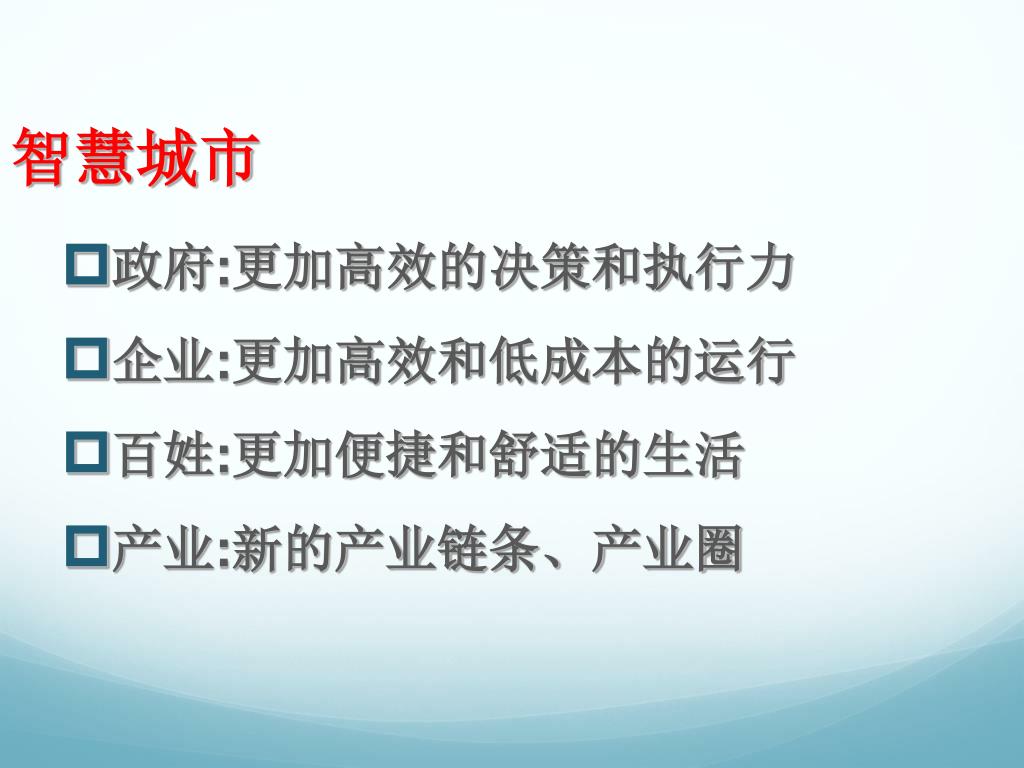 智慧城市

政府:更加高效的决策和执行力

企业:更加高效和低成本的运行

百姓:更加便捷和舒适的生活

产业:新的产业链条、产业圈